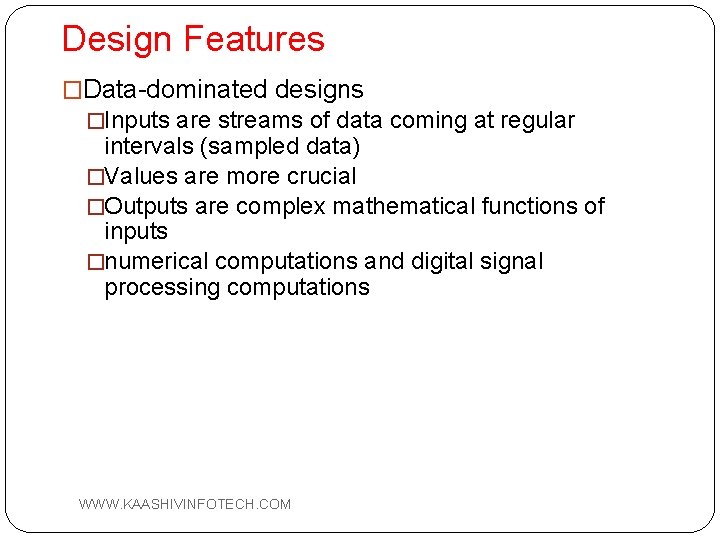 Design Features

□Data-dominated designs

□Inputs are streams of data coming at regular intervals (sampled data)

□Values are more crucial

□Outputs are complex mathematical functions of inputs

□numerical computations and digital signal processing computations

WWW.KAASHIVINFOTECH.COM